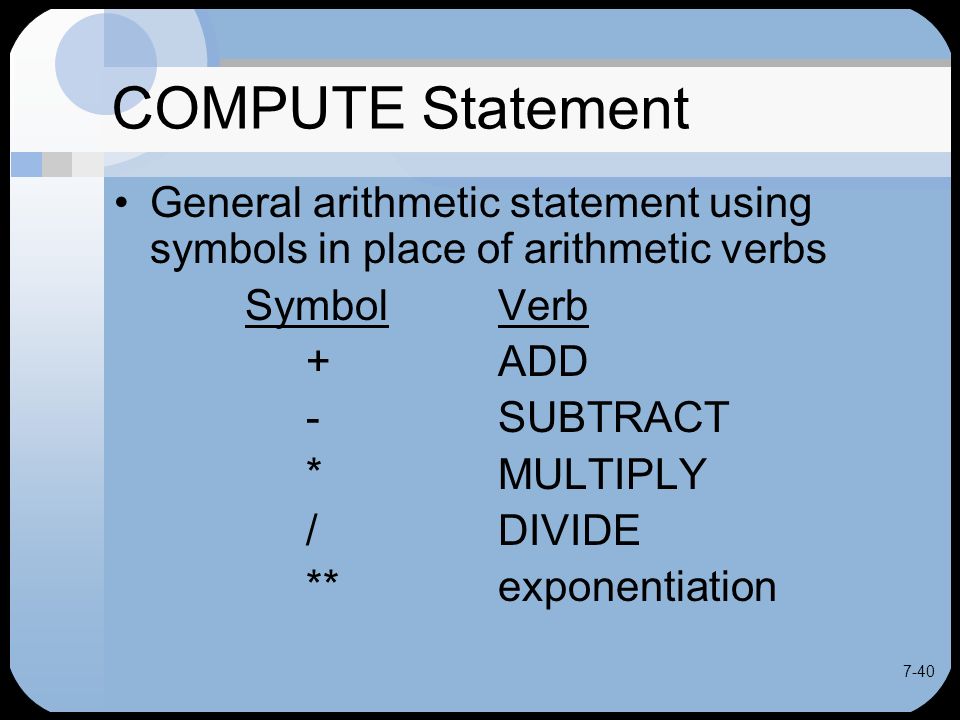 COMPUTE Statement

• General arithmetic statement using symbols in place of arithmetic verbs

| Symbol | Verb |
|---|---|
| + | ADD |
| - | SUBTRACT |
| * | MULTIPLY |
| / | DIVIDE |
| ** | exponentiation |

7-40